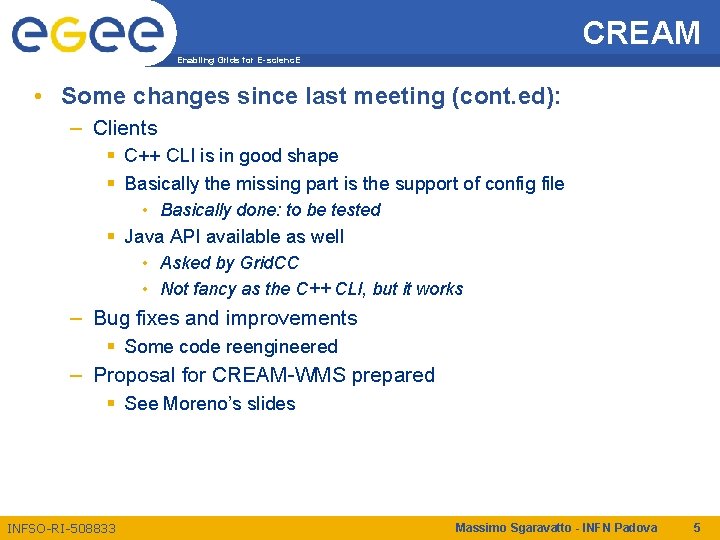 egee
Enabling Grids for E-sciencE

CREAM

• Some changes since last meeting (cont.ed):
– Clients
▪ C++ CLI is in good shape
▪ Basically the missing part is the support of config file
• Basically done: to be tested
▪ Java API available as well
• Asked by GridCC
• Not fancy as the C++ CLI, but it works
– Bug fixes and improvements
▪ Some code reengineered
– Proposal for CREAM-WMS prepared
▪ See Moreno's slides

INFSO-RI-508833

Massimo Sgaravatto - INFN Padova

5